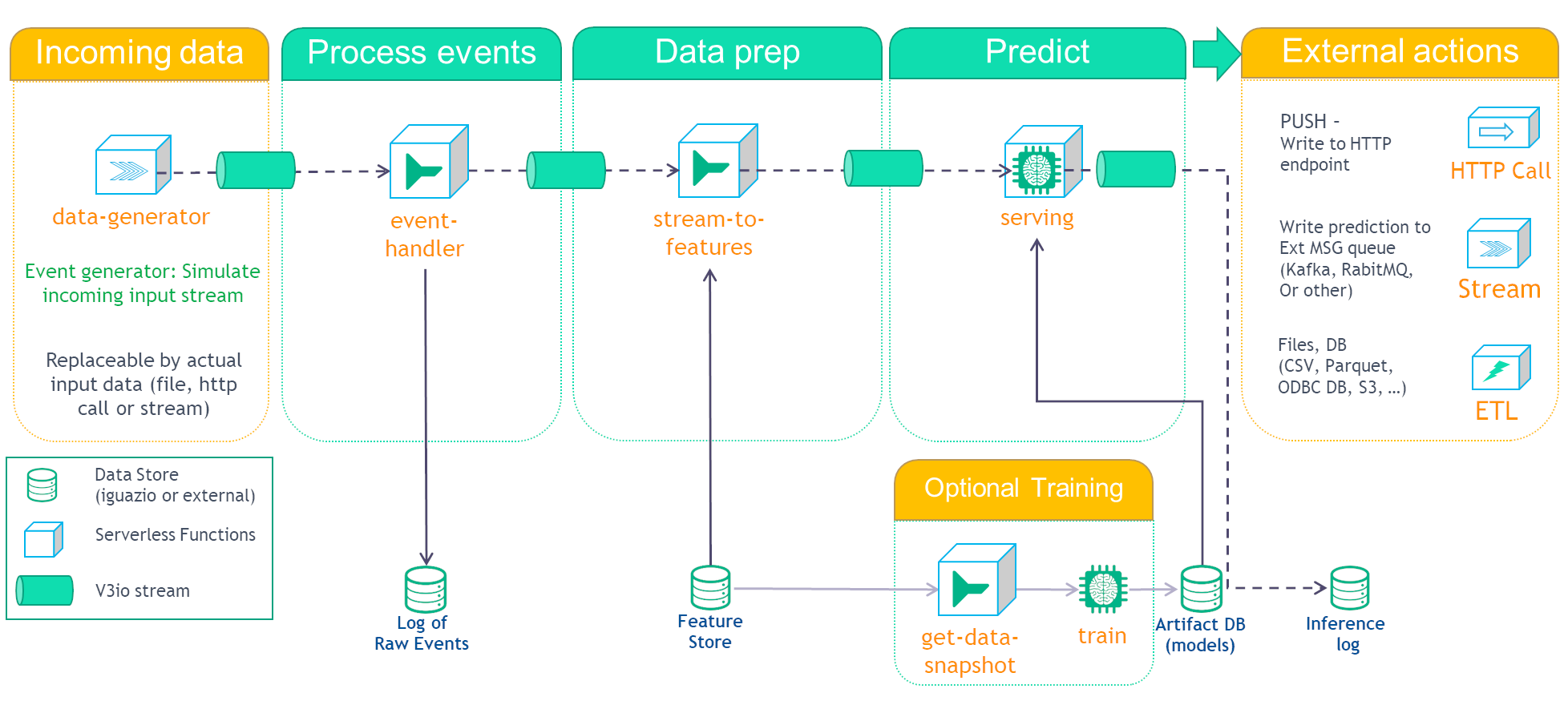 Incoming data

data-generator

Event generator: Simulate incoming input stream

Replaceable by actual input data (file, http call or stream)

Process events

event-handler

Data prep

stream-to-features

Predict

serving

External actions

PUSH - Write to HTTP endpoint

HTTP Call

Write prediction to Ext MSG queue (Kafka, RabitMQ, Or other)

Stream

Files, DB (CSV, Parquet, ODBC DB, S3, ...)

ETL

Data Store (iguazio or external)

Serverless Functions

V3io stream

Log of Raw Events

Feature Store

Optional Training

get-data-snapshot

train

Artifact DB (models)

Inference log